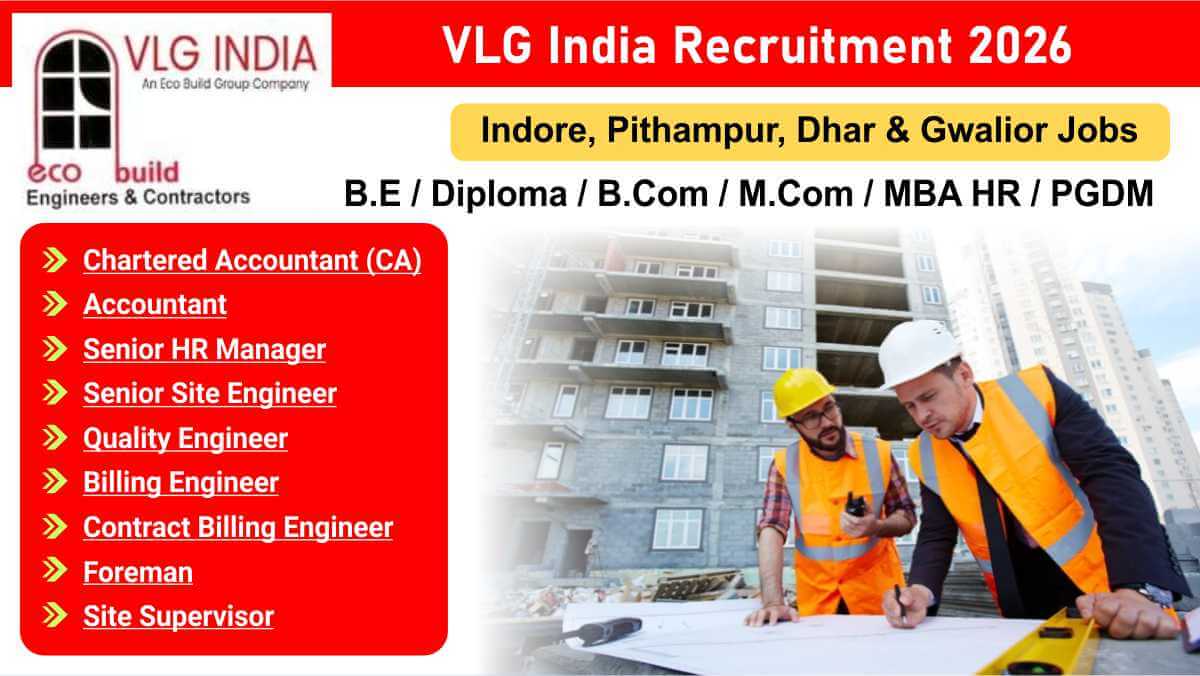 VLG INDIA
An Eco Build Group Company

eco build
Engineers & Contractors

VLG India Recruitment 2026

Indore, Pithampur, Dhar & Gwalior Jobs

B.E / Diploma / B.Com / M.Com / MBA HR / PGDM

Chartered Accountant (CA)
Accountant
Senior HR Manager
Senior Site Engineer
Quality Engineer
Billing Engineer
Contract Billing Engineer
Foreman
Site Supervisor